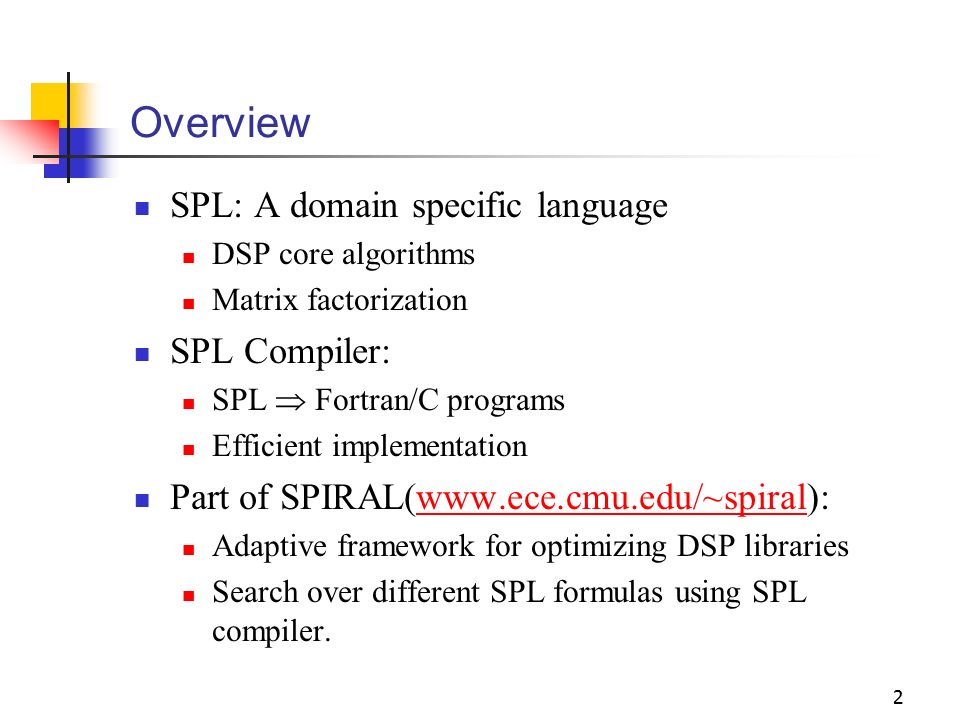 Overview

- SPL: A domain specific language
  - DSP core algorithms
  - Matrix factorization
- SPL Compiler:
  - SPL $\Rightarrow$ Fortran/C programs
  - Efficient implementation
- Part of SPIRAL(www.ece.cmu.edu/~spiral):
  - Adaptive framework for optimizing DSP libraries
  - Search over different SPL formulas using SPL compiler.

2